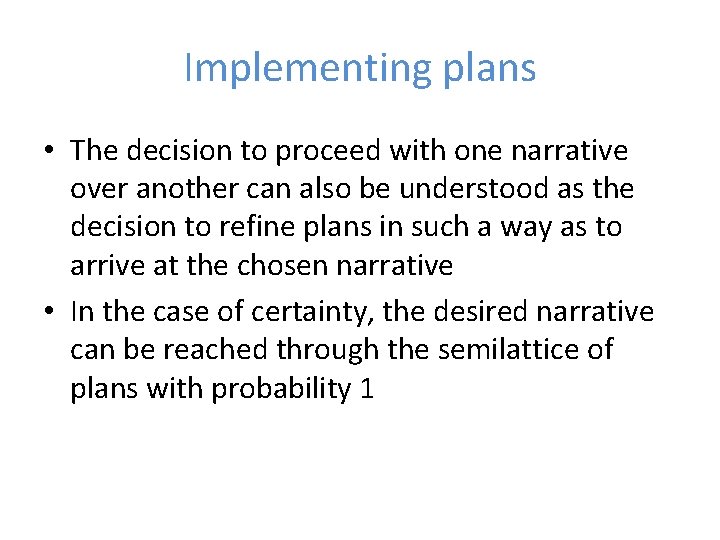 Implementing plans

• The decision to proceed with one narrative over another can also be understood as the decision to refine plans in such a way as to arrive at the chosen narrative

• In the case of certainty, the desired narrative can be reached through the semilattice of plans with probability 1